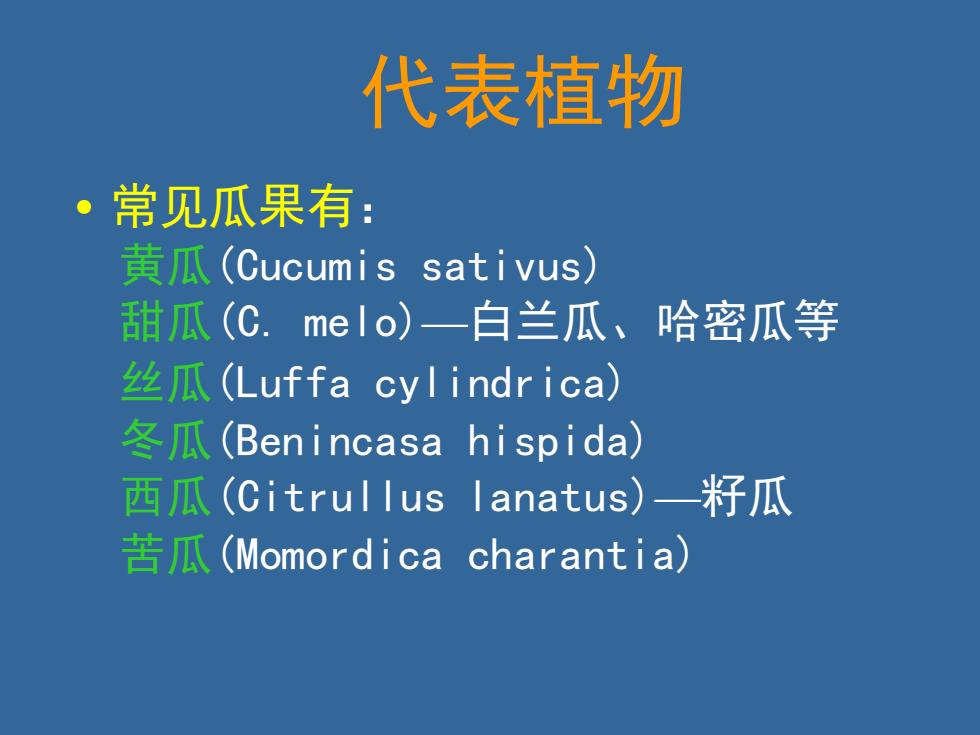 代表植物

• 常见瓜果有：
黄瓜(Cucumis sativus)
甜瓜(C. melo)—白兰瓜、哈密瓜等
丝瓜(Luffa cylindrica)
冬瓜(Benincasa hispida)
西瓜(Citrullus lanatus)—籽瓜
苦瓜(Momordica charantia)